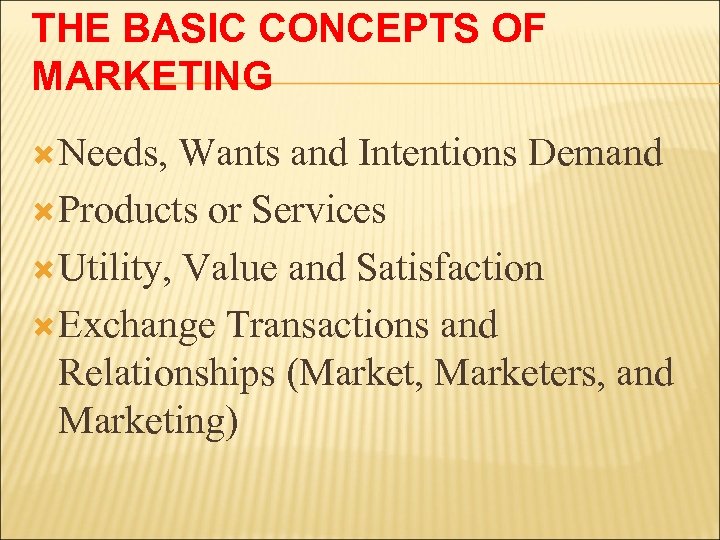 THE BASIC CONCEPTS OF MARKETING

Needs, Wants and Intentions Demand

Products or Services

Utility, Value and Satisfaction

Exchange Transactions and Relationships (Market, Marketers, and Marketing)